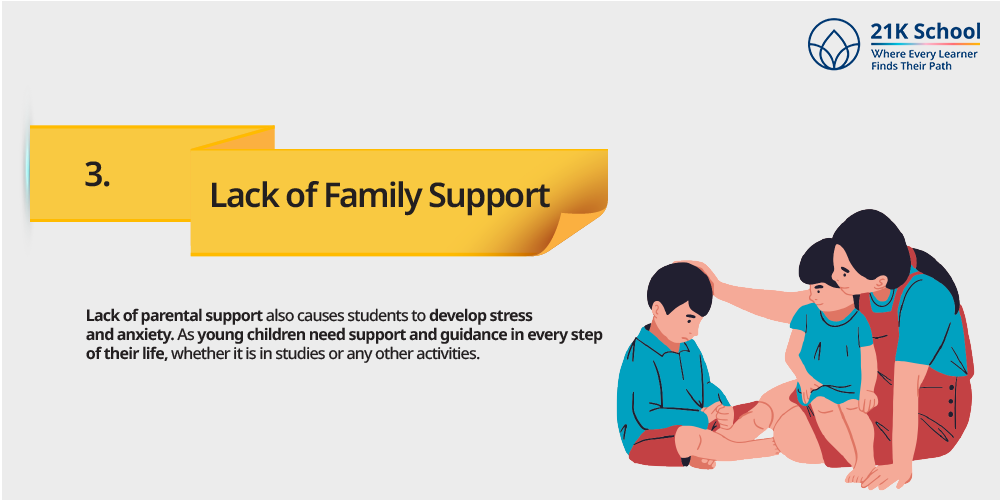 21K School
Where Every Learner Finds Their Path

3.

Lack of Family Support

Lack of parental support also causes students to develop stress and anxiety. As young children need support and guidance in every step of their life, whether it is in studies or any other activities.